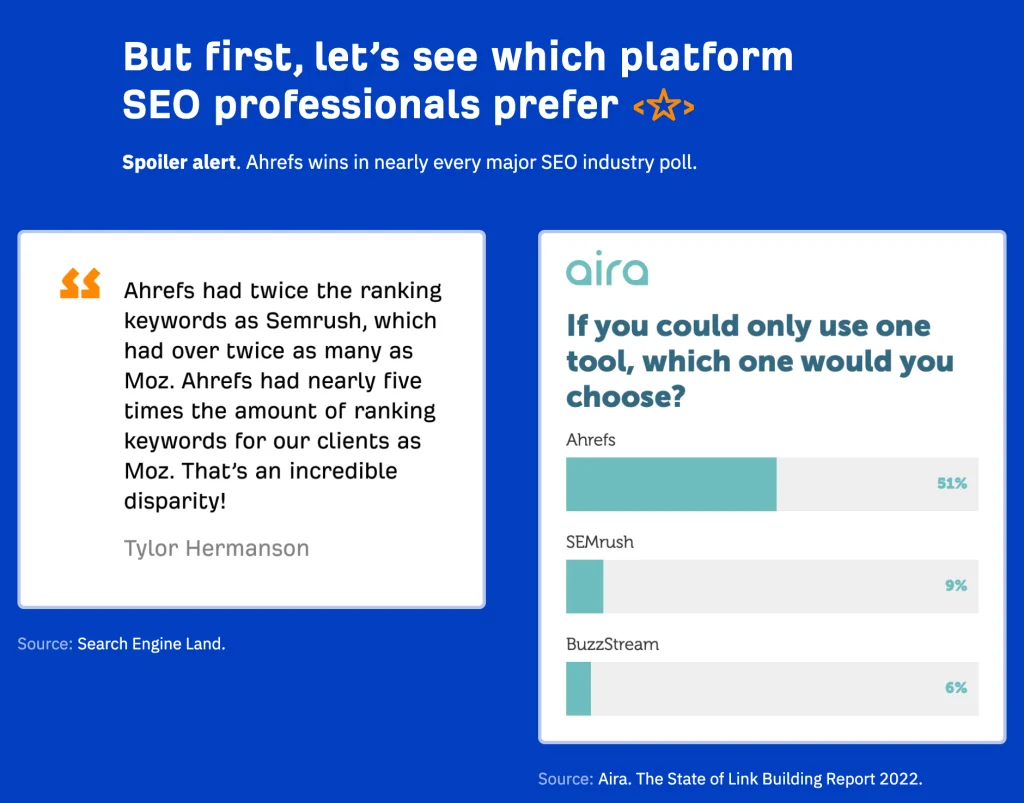 But first, let's see which platform SEO professionals prefer

Spoiler alert. Ahrefs wins in nearly every major SEO industry poll.

Ahrefs had twice the ranking keywords as Semrush, which had over twice as many as Moz. Ahrefs had nearly five times the amount of ranking keywords for our clients as Moz. That's an incredible disparity!

Tylor Hermanson

Source: Search Engine Land.

aira

If you could only use one tool, which one would you choose?

Ahrefs

51%

SEMrush

9%

BuzzStream

6%

Source: Aira. The State of Link Building Report 2022.